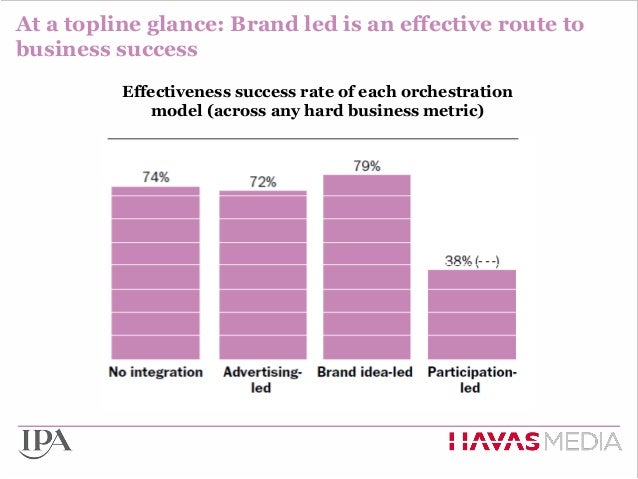 At a topline glance: Brand led is an effective route to business success

Effectiveness success rate of each orchestration model (across any hard business metric)

74%
72%
79%
38% (- - -)

No integration
Advertising-led
Brand idea-led
Participation-led

IPA

HAVAS MEDIA